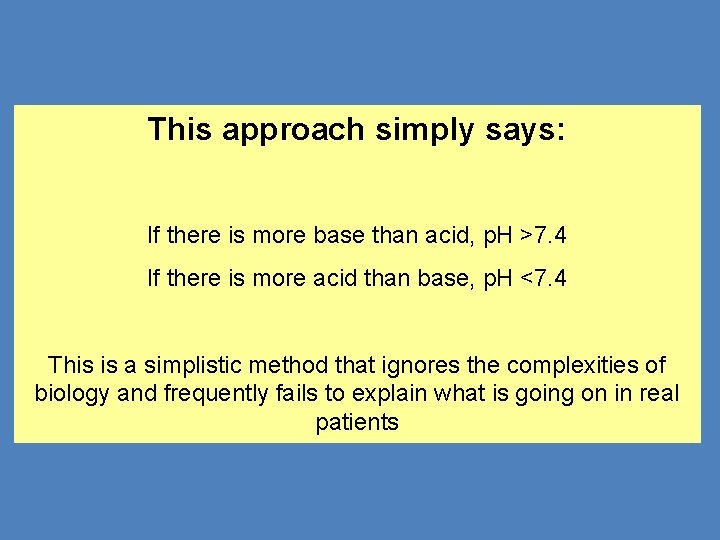 This approach simply says:

If there is more base than acid, pH >7.4

If there is more acid than base, pH <7.4

This is a simplistic method that ignores the complexities of biology and frequently fails to explain what is going on in real patients